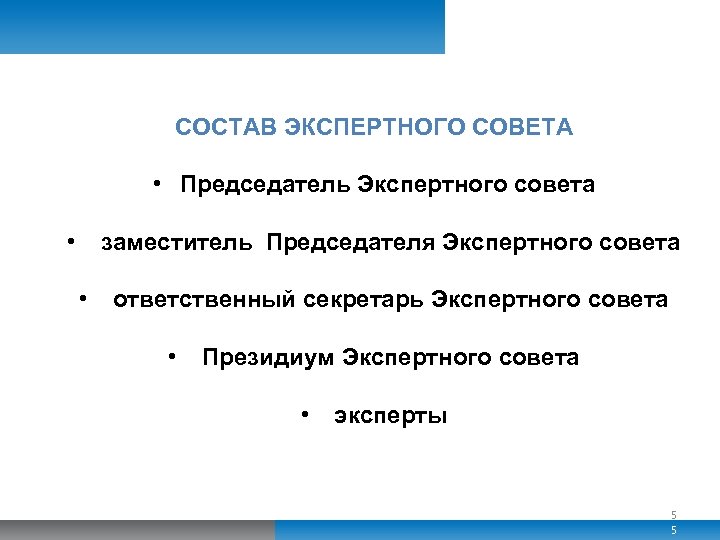 СОСТАВ ЭКСПЕРТНОГО СОВЕТА

• Председатель Экспертного совета

• заместитель Председателя Экспертного совета

• ответственный секретарь Экспертного совета

• Президиум Экспертного совета

• эксперты

5

5